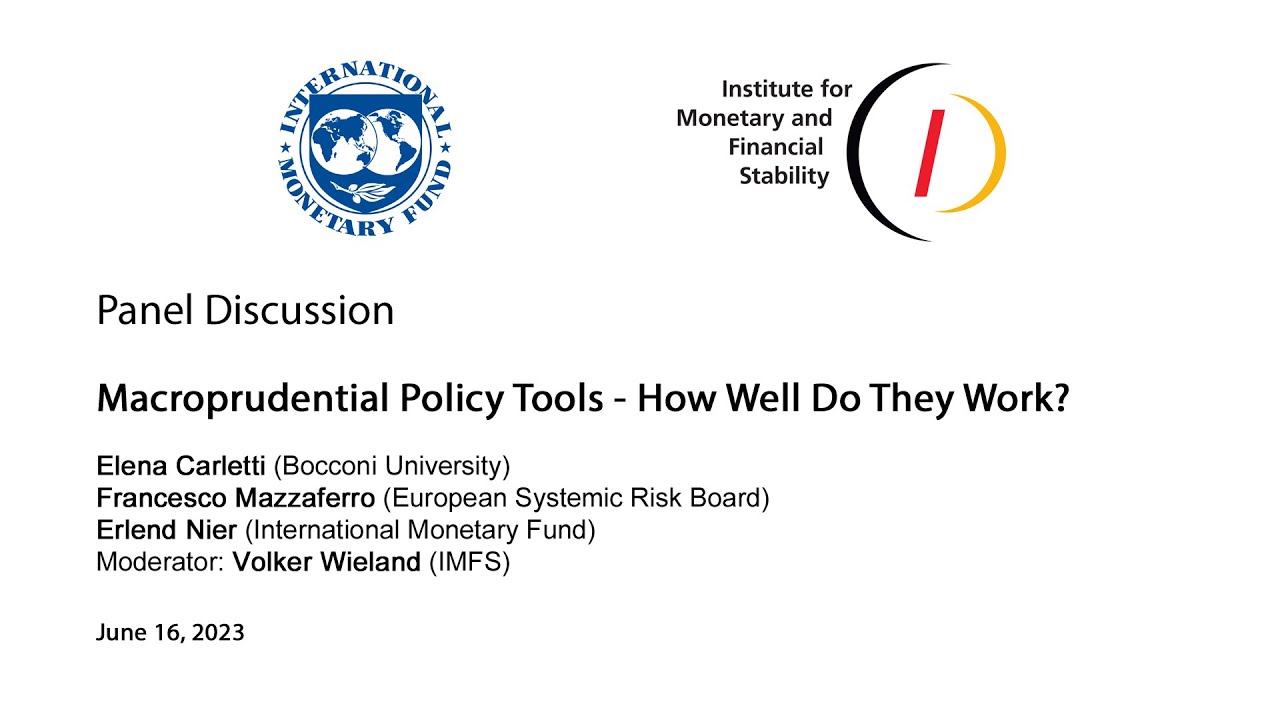 INTERNATIONAL MONETARY FUND

Institute for Monetary and Financial Stability

Panel Discussion

Macroprudential Policy Tools - How Well Do They Work?

Elena Carletti (Bocconi University)
Francesco Mazzaferro (European Systemic Risk Board)
Erlend Nier (International Monetary Fund)
Moderator: Volker Wieland (IMFS)

June 16, 2023